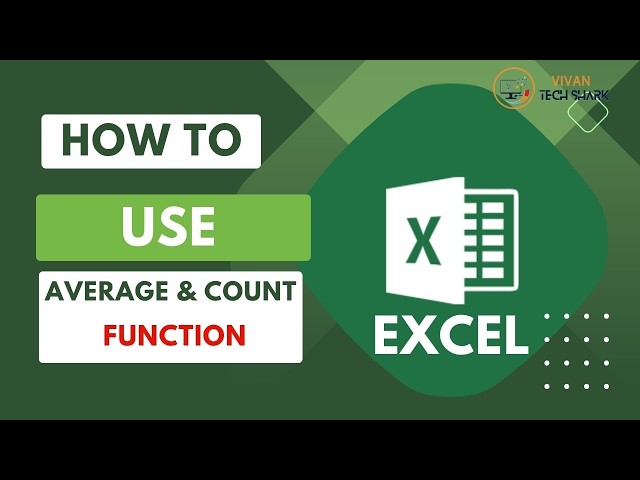 VIVAN
TECH SHARK

HOW TO

USE

AVERAGE & COUNT
FUNCTION

X

EXCEL